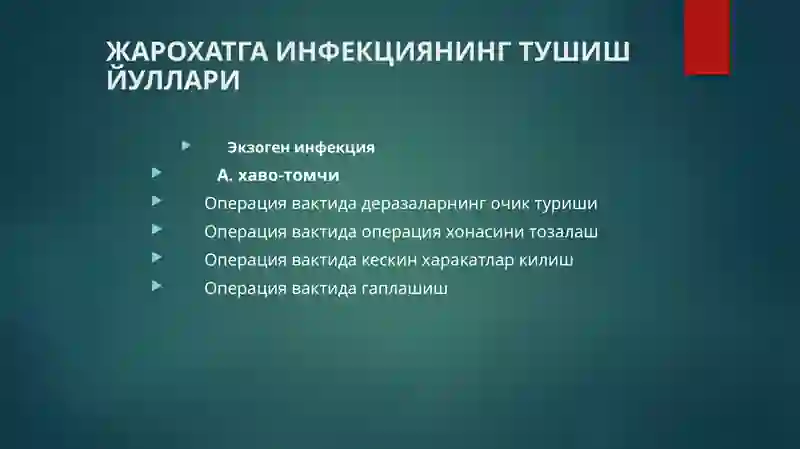 ЖАРОХАТГА ИНФЕКЦИЯНИНГ ТУШИШ ЙУЛЛАРИ

Экзоген инфекция

А. хаво-томчи

Операция вактида деразаларнинг очик туриши

Операция вактида операция хонасини тозалаш

Операция вактида кескин харакатлар килиш

Операция вактида гаплашиш